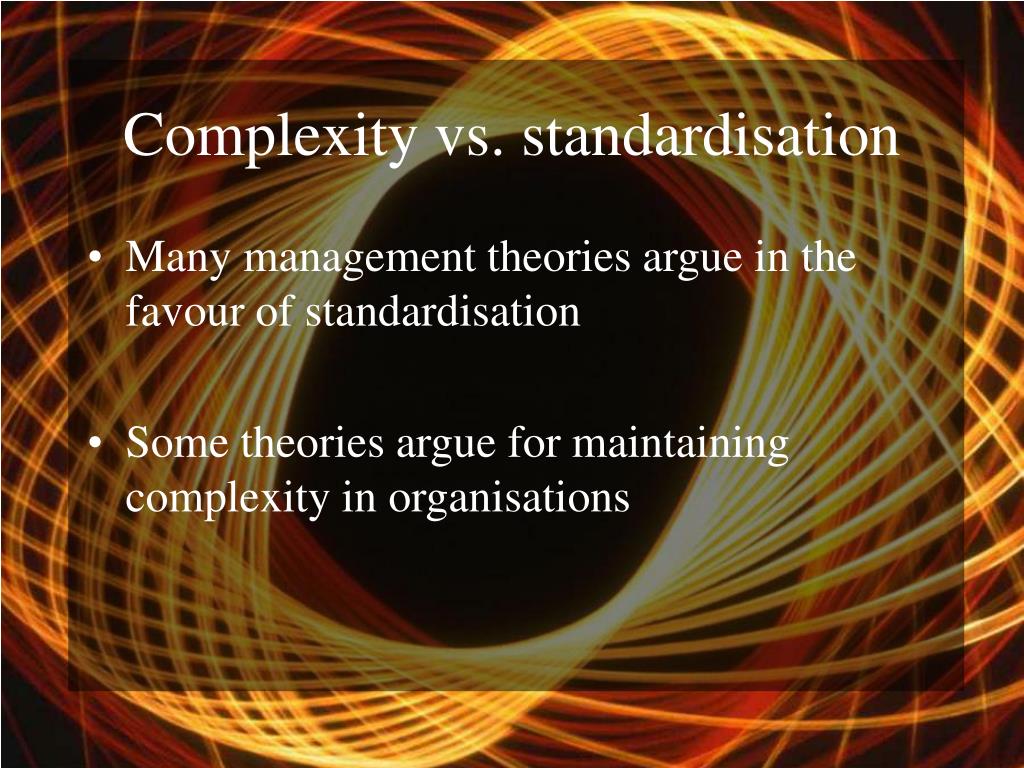 Complexity vs. standardisation

• Many management theories argue in the favour of standardisation

• Some theories argue for maintaining complexity in organisations